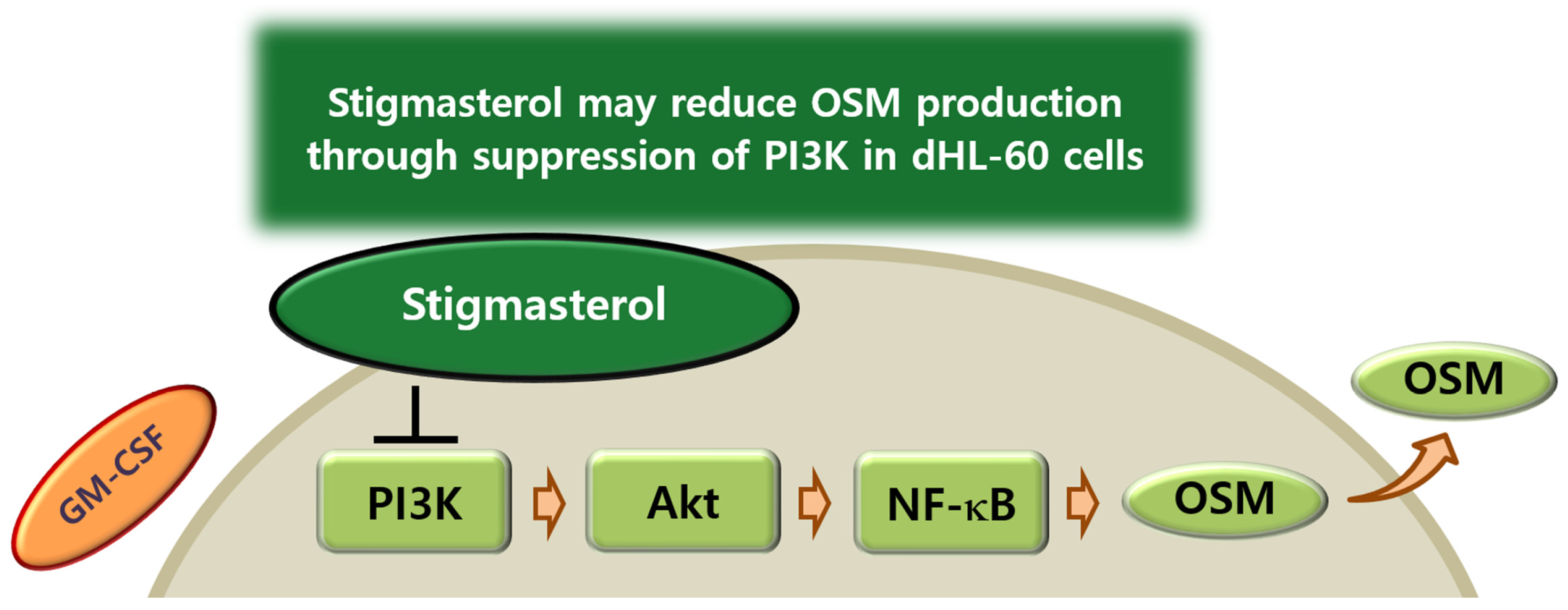 Stigmasterol may reduce OSM production through suppression of PI3K in dHL-60 cells

Stigmasterol

GM-CSF

PI3K

Akt

NF-κB

OSM

OSM